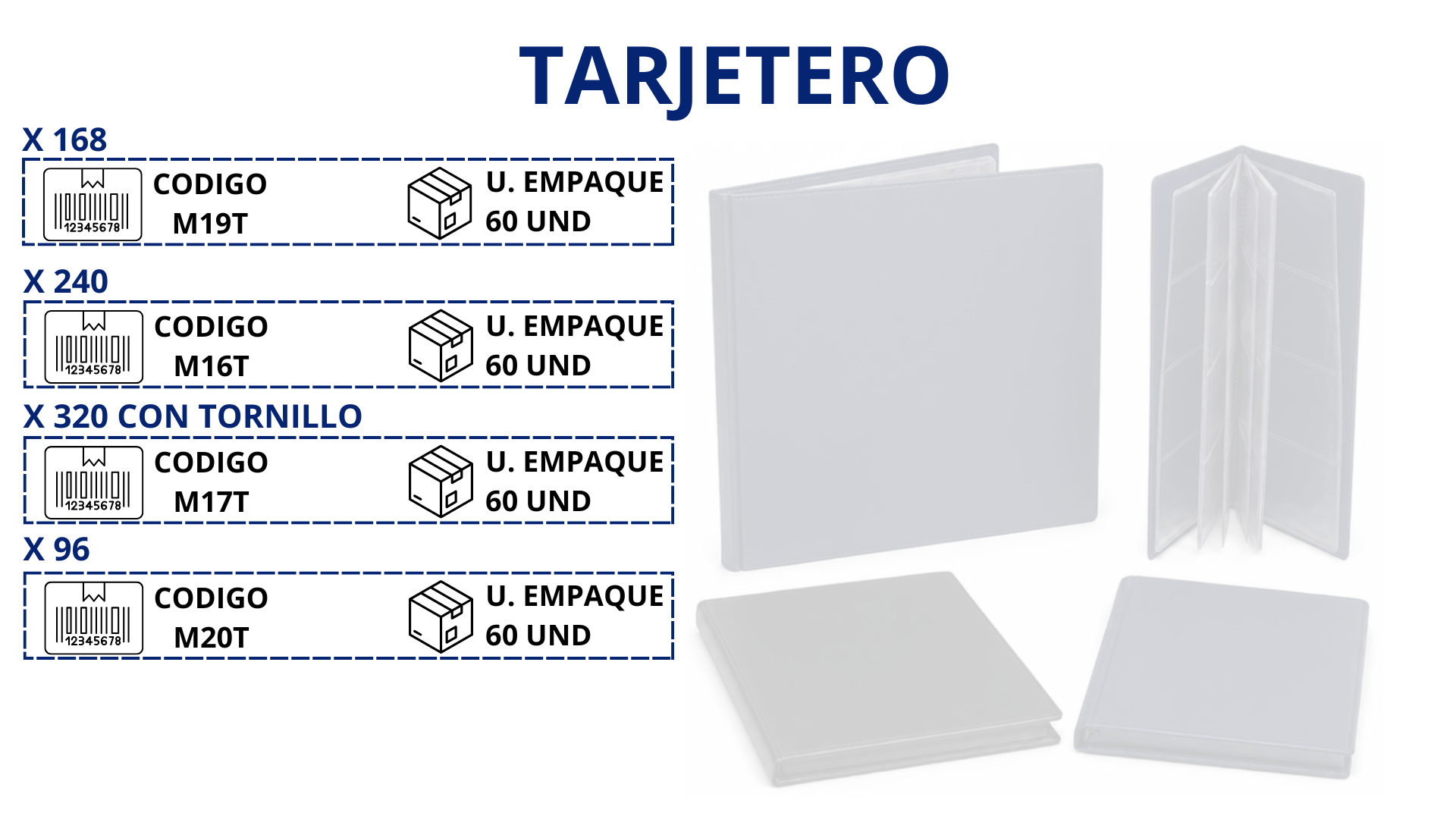 TARJETERO

X 168

12345678 CODIGO M19T

U. EMPAQUE 60 UND

X 240

12345678 CODIGO M16T

U. EMPAQUE 60 UND

X 320 CON TORNILLO

12345678 CODIGO M17T

U. EMPAQUE 60 UND

X 96

12345678 CODIGO M20T

U. EMPAQUE 60 UND